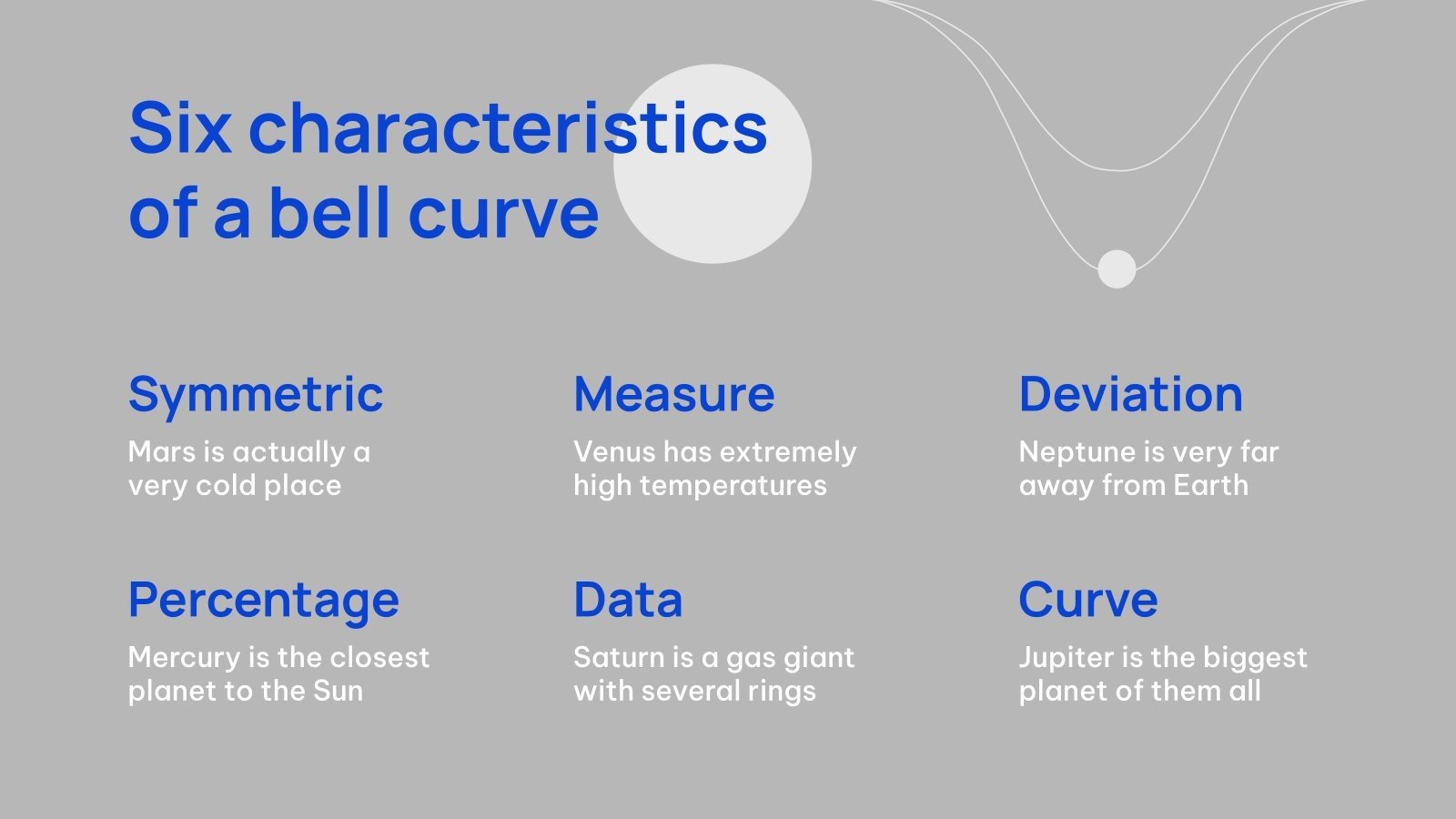 Six characteristics of a bell curve

Symmetric
Mars is actually a very cold place

Measure
Venus has extremely high temperatures

Deviation
Neptune is very far away from Earth

Percentage
Mercury is the closest planet to the Sun

Data
Saturn is a gas giant with several rings

Curve
Jupiter is the biggest planet of them all